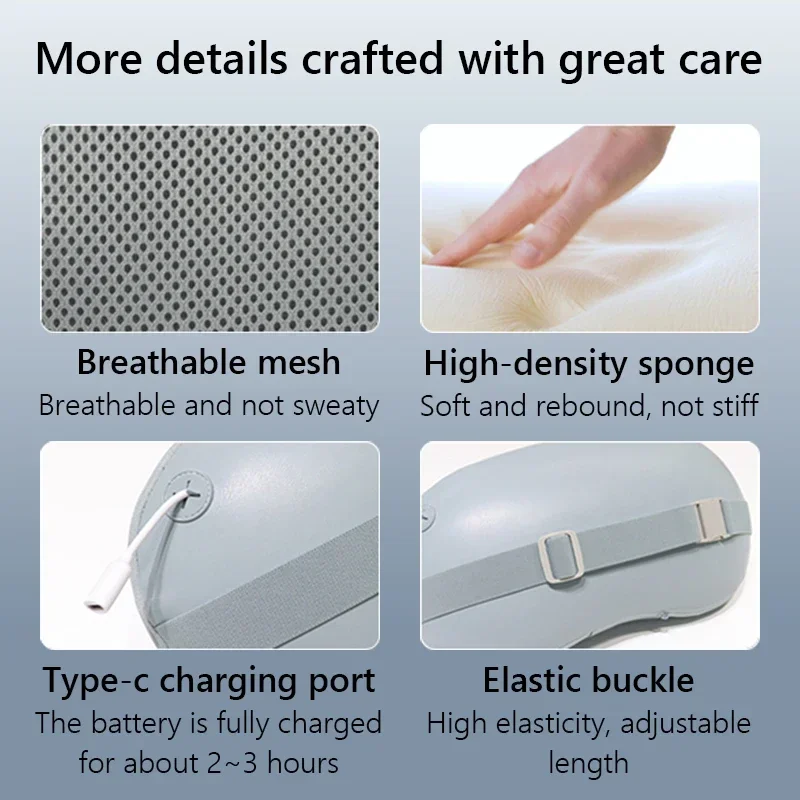 More details crafted with great care

Breathable mesh
Breathable and not sweaty

High-density sponge
Soft and rebound, not stiff

Type-c charging port
The battery is fully charged for about 2~3 hours

Elastic buckle
High elasticity, adjustable length